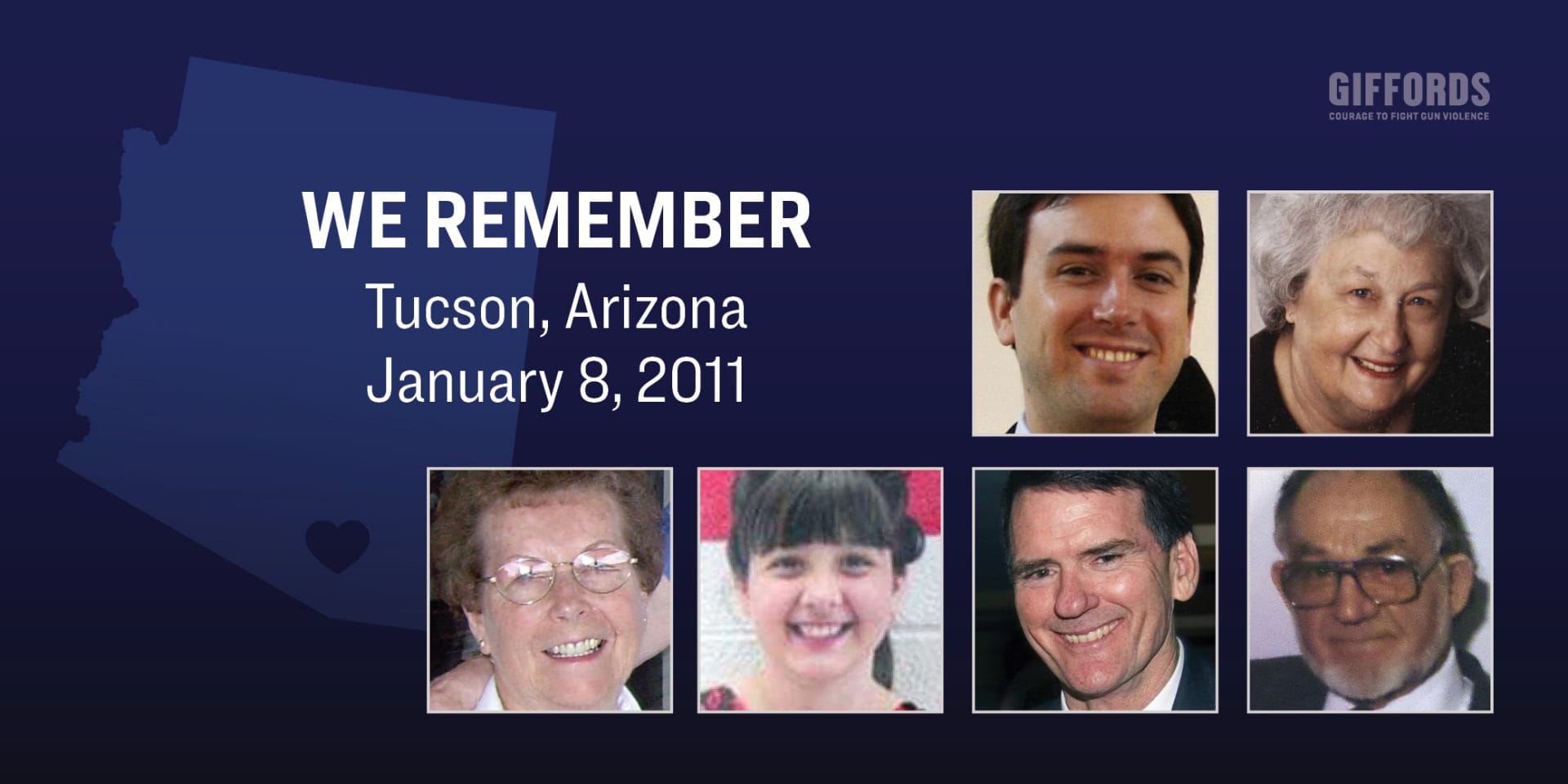 GIFFORDS
COURAGE TO FIGHT GUN VIOLENCE

WE REMEMBER
Tucson, Arizona
January 8, 2011